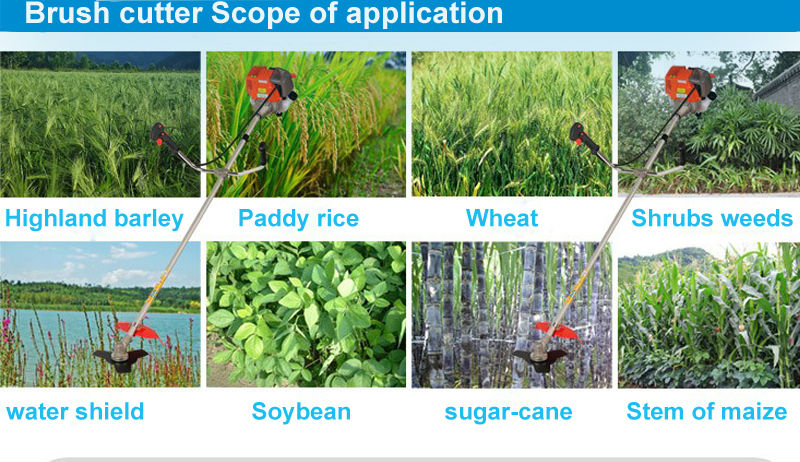 Brush cutter Scope of application

Highland barley

Paddy rice

Wheat

Shrubs weeds

water shield

Soybean

sugar-cane

Stem of maize